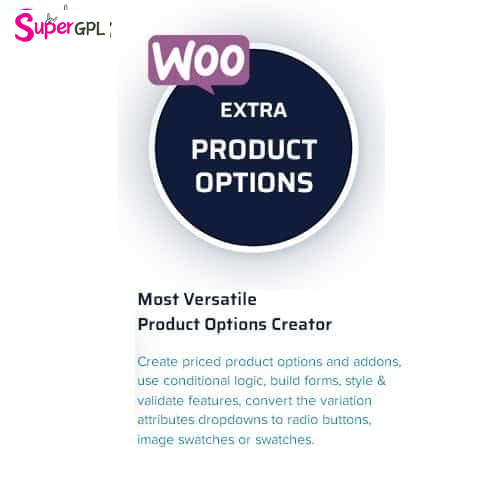 SuperGPL

WOO

EXTRA

PRODUCT OPTIONS

Most Versatile
Product Options Creator

Create priced product options and addons, use conditional logic, build forms, style & validate features, convert the variation attributes dropdowns to radio buttons, image swatches or swatches.